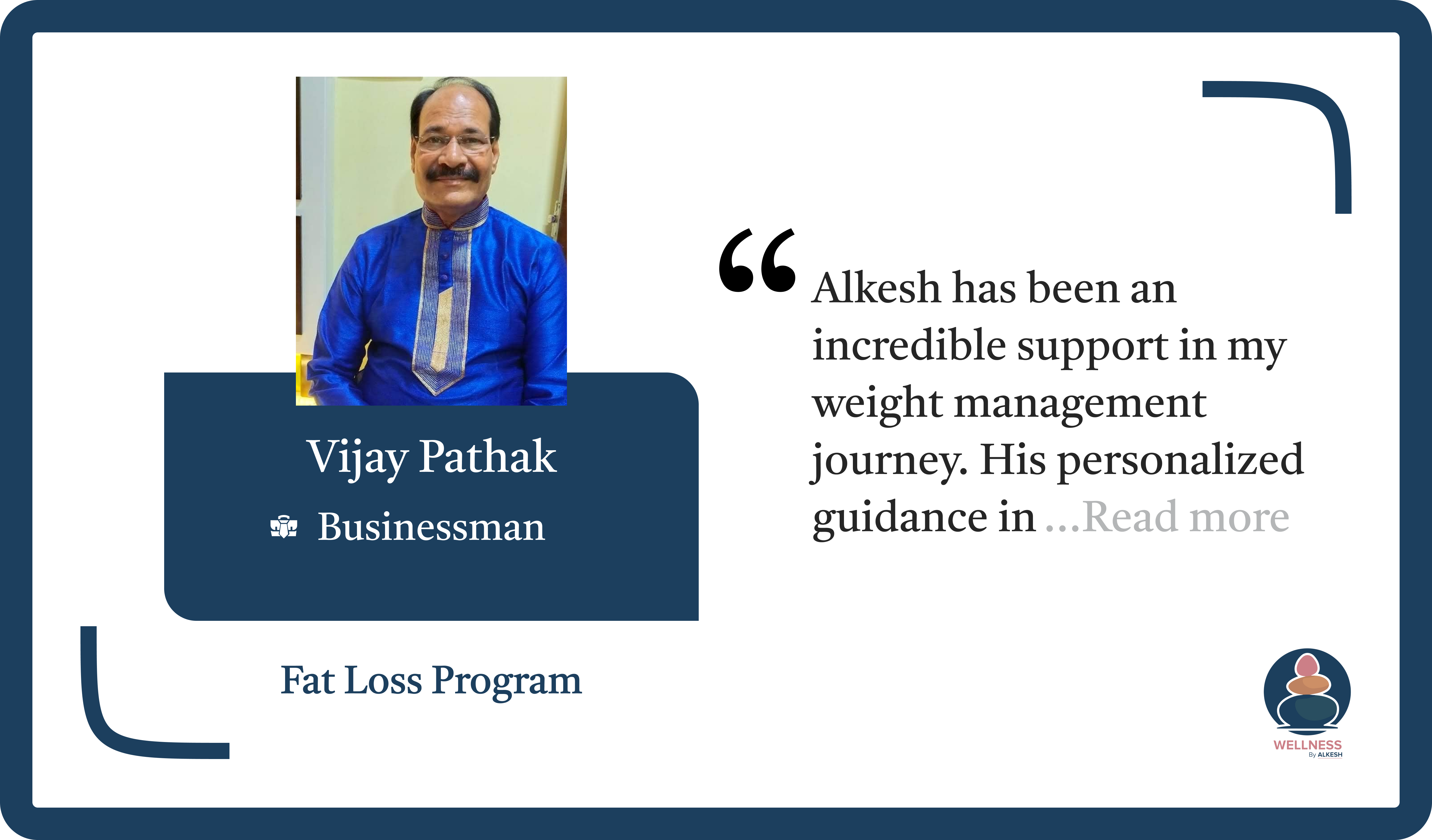 Vijay Pathak

Businessman

Fat Loss Program

“Alkesh has been an incredible support in my weight management journey. His personalized guidance in ...Read more

WELLNESS
By ALKESH